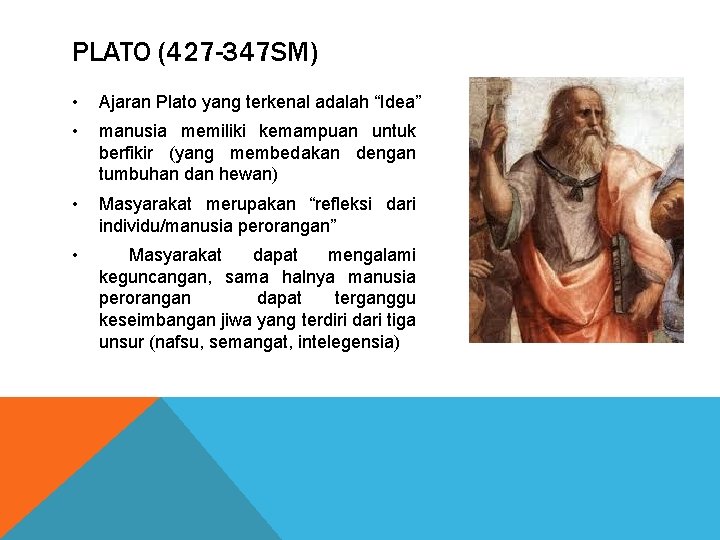 PLATO (427-347SM)

• Ajaran Plato yang terkenal adalah “Idea”

• manusia memiliki kemampuan untuk berfikir (yang membedakan dengan tumbuhan dan hewan)

• Masyarakat merupakan “refleksi dari individu/manusia perorangan”

• Masyarakat dapat mengalami keguncangan, sama halnya manusia perorangan dapat terganggu keseimbangan jiwa yang terdiri dari tiga unsur (nafsu, semangat, intelegensia)